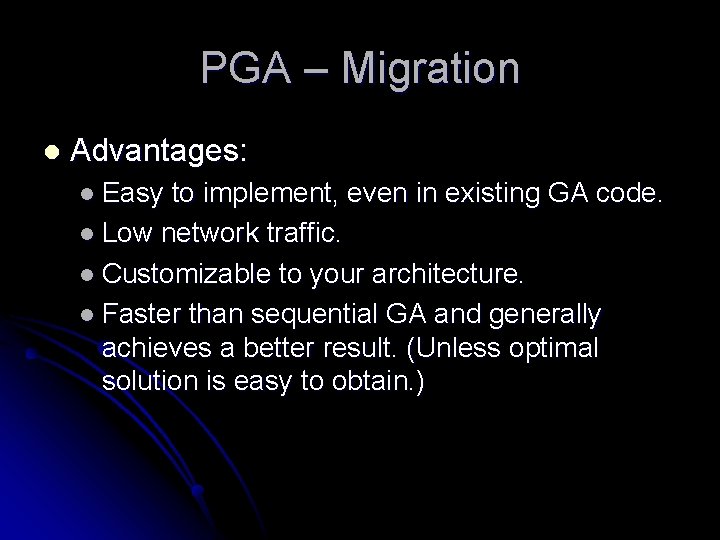 PGA – Migration

Advantages:

Easy to implement, even in existing GA code.

Low network traffic.

Customizable to your architecture.

Faster than sequential GA and generally achieves a better result. (Unless optimal solution is easy to obtain.)